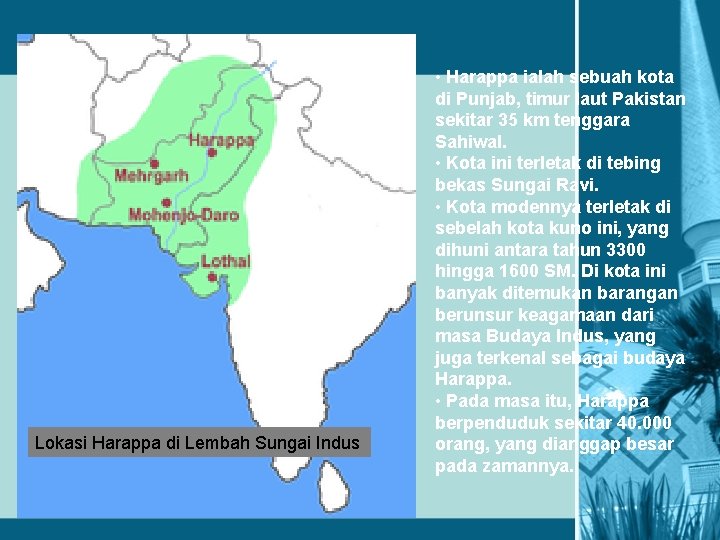 Harappa

Mehrgarh

Mohenjo-Daro

Lothal

Lokasi Harappa di Lembah Sungai Indus

• Harappa ialah sebuah kota di Punjab, timur laut Pakistan sekitar 35 km tenggara Sahiwal.

• Kota ini terletak di tebing bekas Sungai Ravi.

• Kota modennya terletak di sebelah kota kuno ini, yang dihuni antara tahun 3300 hingga 1600 SM. Di kota ini banyak ditemukan barangan berunsur keagamaan dari masa Budaya Indus, yang juga terkenal sebagai budaya Harappa.

• Pada masa itu, Harappa berpenduduk sekitar 40.000 orang, yang dianggap besar pada zamannya.